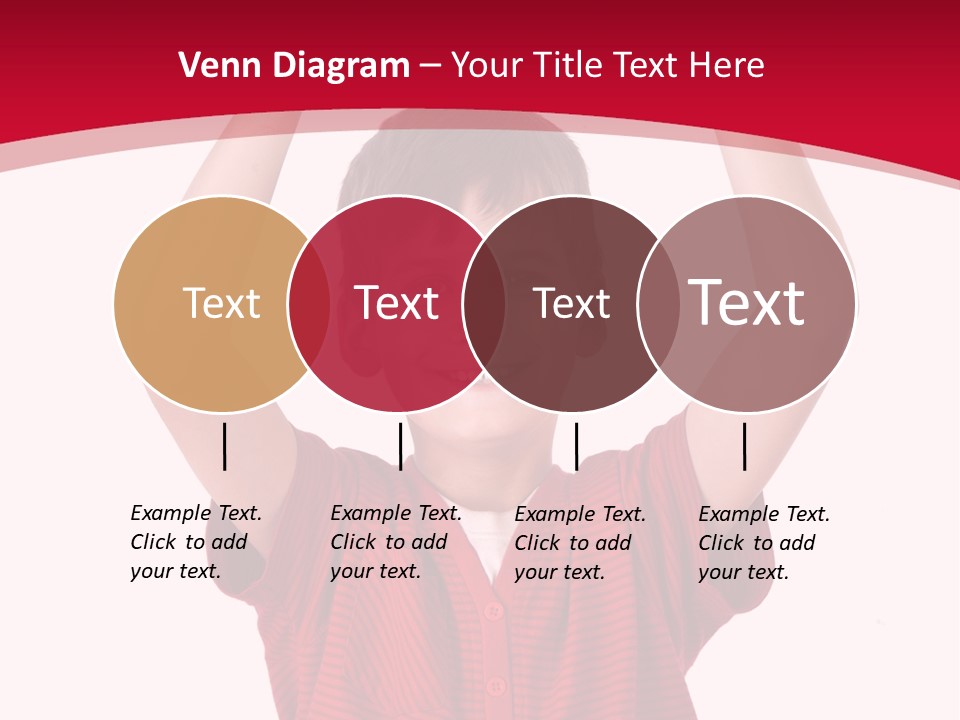 Venn Diagram – Your Title Text Here

Text

Text

Text

Text

Example Text. Click to add your text.

Example Text. Click to add your text.

Example Text. Click to add your text.

Example Text. Click to add your text.